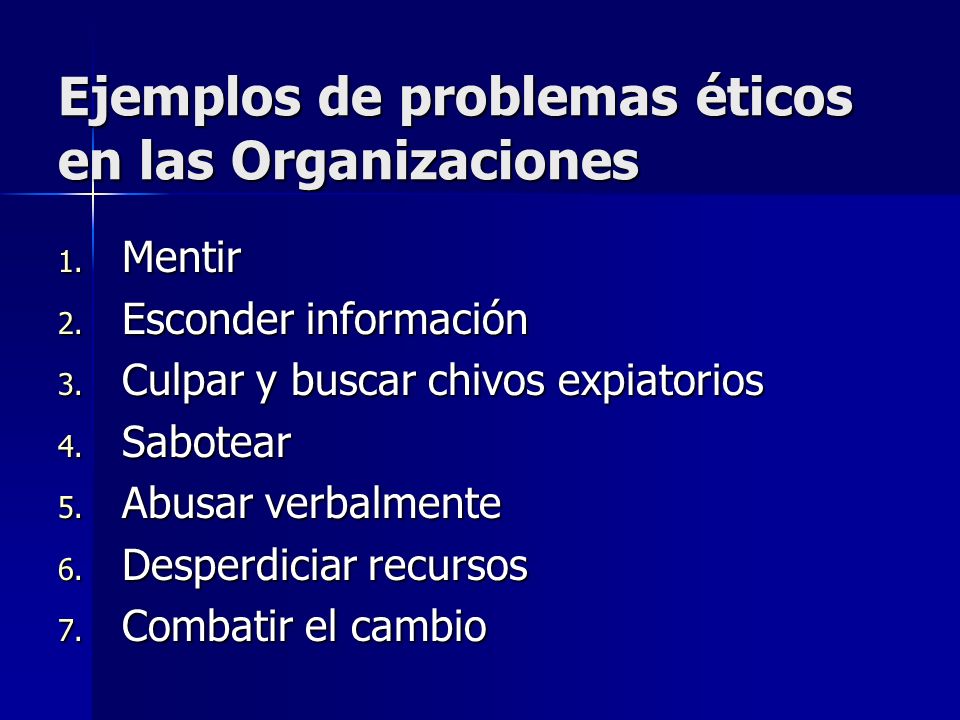 Ejemplos de problemas éticos en las Organizaciones

1. Mentir
2. Esconder información
3. Culpar y buscar chivos expiatorios
4. Sabotear
5. Abusar verbalmente
6. Desperdiciar recursos
7. Combatir el cambio